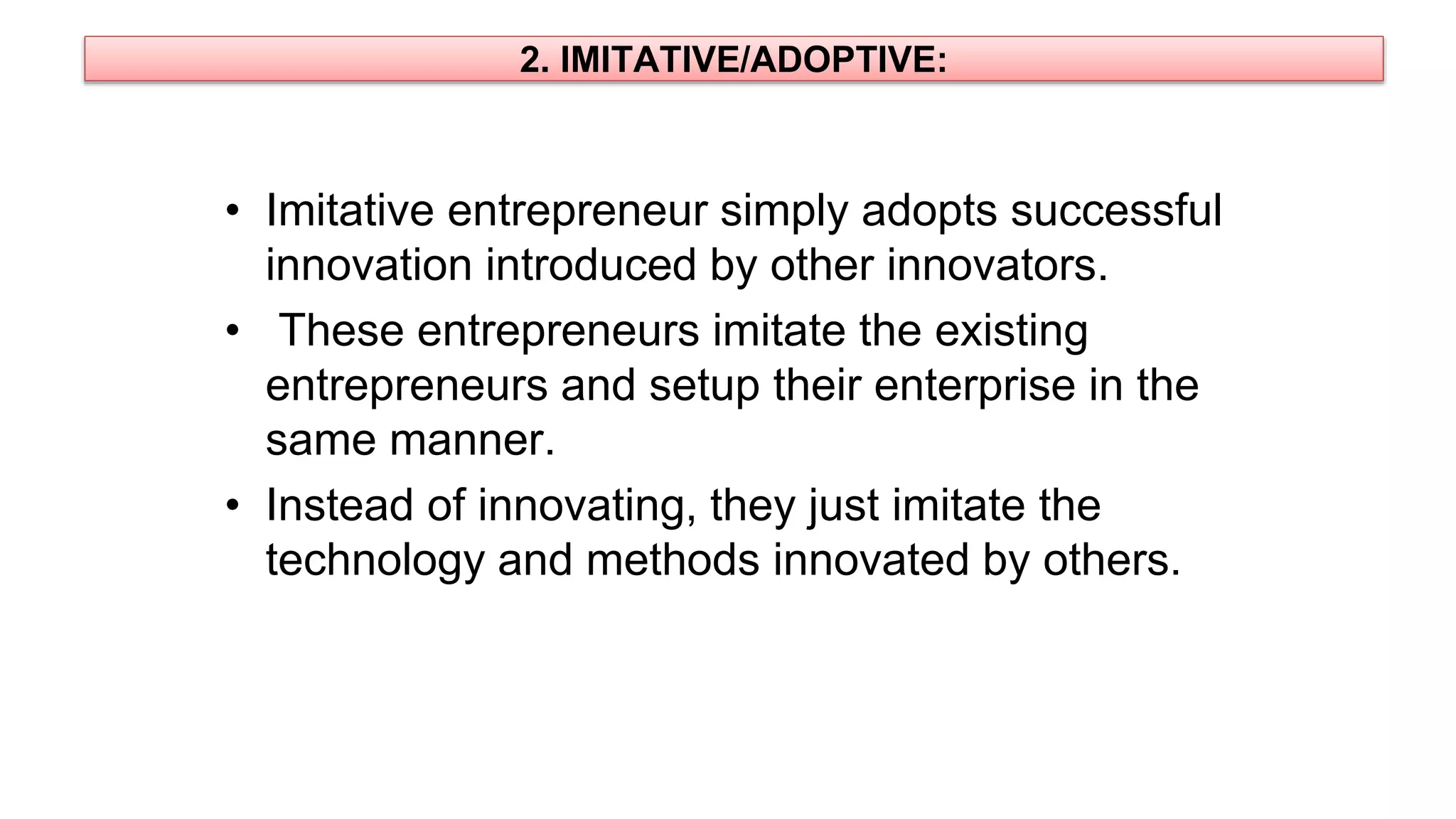 2. IMITATIVE/ADOPTIVE:

• Imitative entrepreneur simply adopts successful innovation introduced by other innovators.
• These entrepreneurs imitate the existing entrepreneurs and setup their enterprise in the same manner.
• Instead of innovating, they just imitate the technology and methods innovated by others.